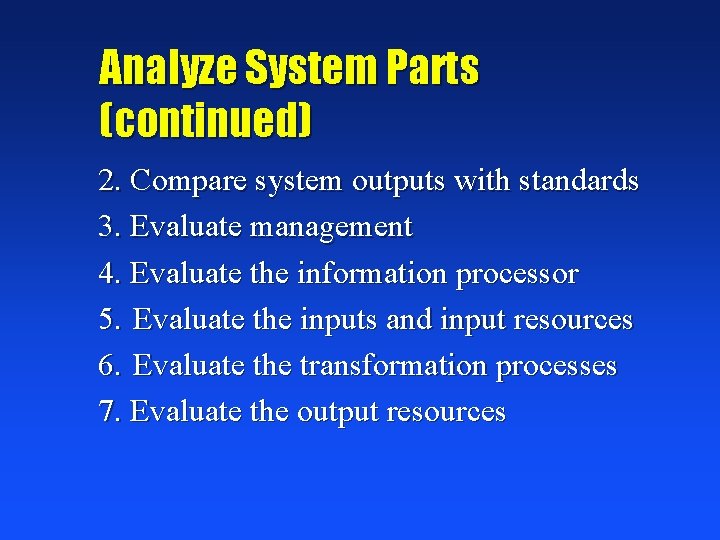 Analyze System Parts (continued)

2. Compare system outputs with standards

3. Evaluate management

4. Evaluate the information processor

5. Evaluate the inputs and input resources

6. Evaluate the transformation processes

7. Evaluate the output resources